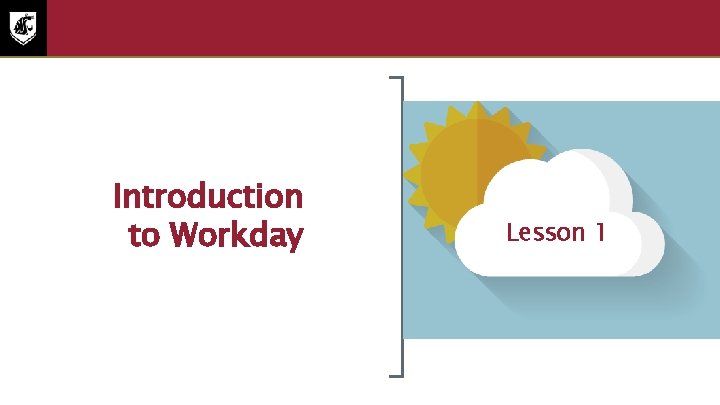 Introduction to Workday

Lesson 1